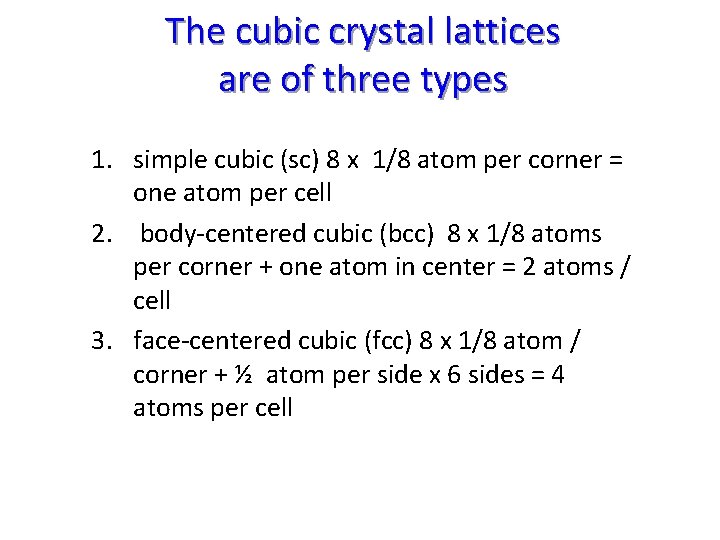 The cubic crystal lattices are of three types

1. simple cubic (sc) 8 x 1/8 atom per corner = one atom per cell
2. body-centered cubic (bcc) 8 x 1/8 atoms per corner + one atom in center = 2 atoms / cell
3. face-centered cubic (fcc) 8 x 1/8 atom / corner + ½ atom per side x 6 sides = 4 atoms per cell